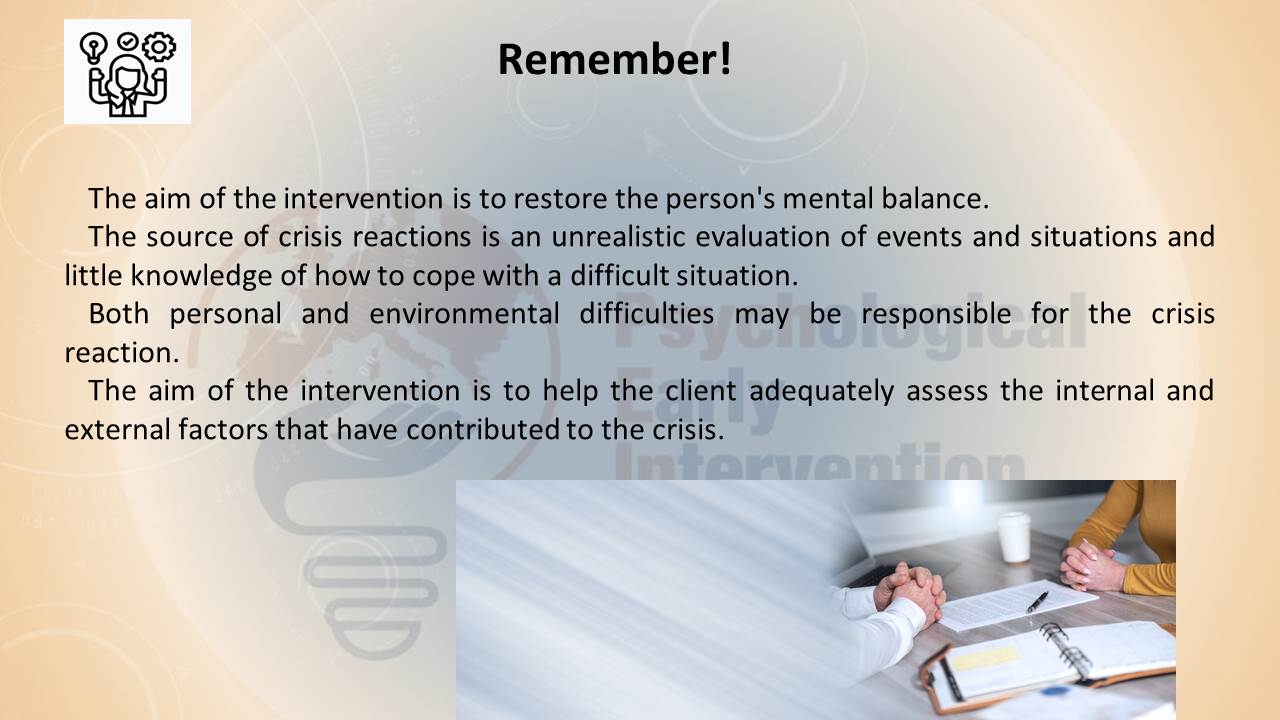 Remember!

The aim of the intervention is to restore the person's mental balance.

The source of crisis reactions is an unrealistic evaluation of events and situations and little knowledge of how to cope with a difficult situation.

Both personal and environmental difficulties may be responsible for the crisis reaction.

The aim of the intervention is to help the client adequately assess the internal and external factors that have contributed to the crisis.

Psychological Early Intervention